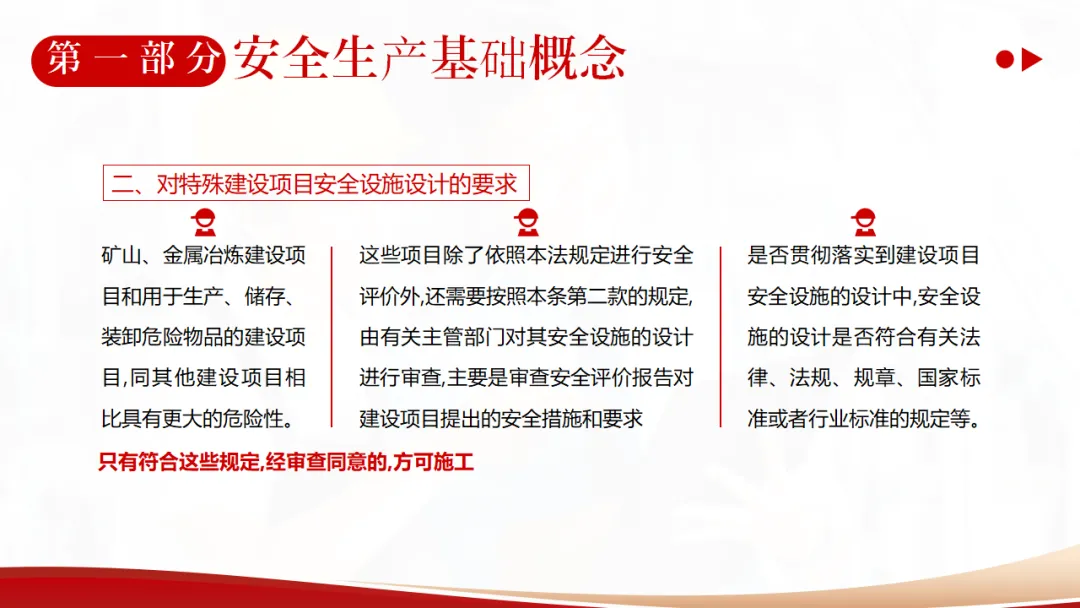 第一部分 安全生产基础概念

二、对特殊建设项目安全设施设计的要求

矿山、金属冶炼建设项目和用于生产、储存、装卸危险物品的建设项目,同其他建设项目相比具有更大的危险性。

这些项目除了依照本法规定进行安全评价外,还需要按照本条第二款的规定,由有关主管部门对其安全设施的设计进行审查,主要是审查安全评价报告对建设项目提出的安全措施和要求

是否贯彻落实到建设项目安全设施的设计中,安全设施的设计是否符合有关法律、法规、规章、国家标准或者行业标准的规定等。

只有符合这些规定,经审查同意的,方可施工